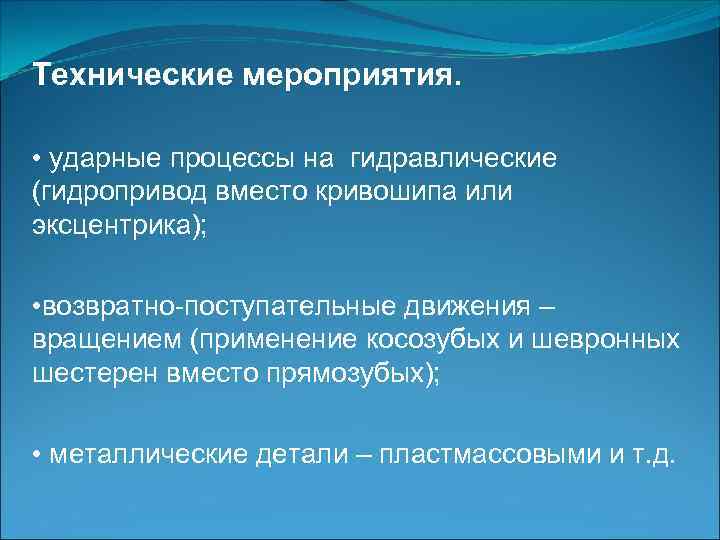 Технические мероприятия.

• ударные процессы на  гидравлические (гидропривод вместо кривошипа или эксцентрика);

•возвратно-поступательные движения – вращением (применение косозубых и шевронных шестерен вместо прямозубых);

• металлические детали – пластмассовыми и т.д.